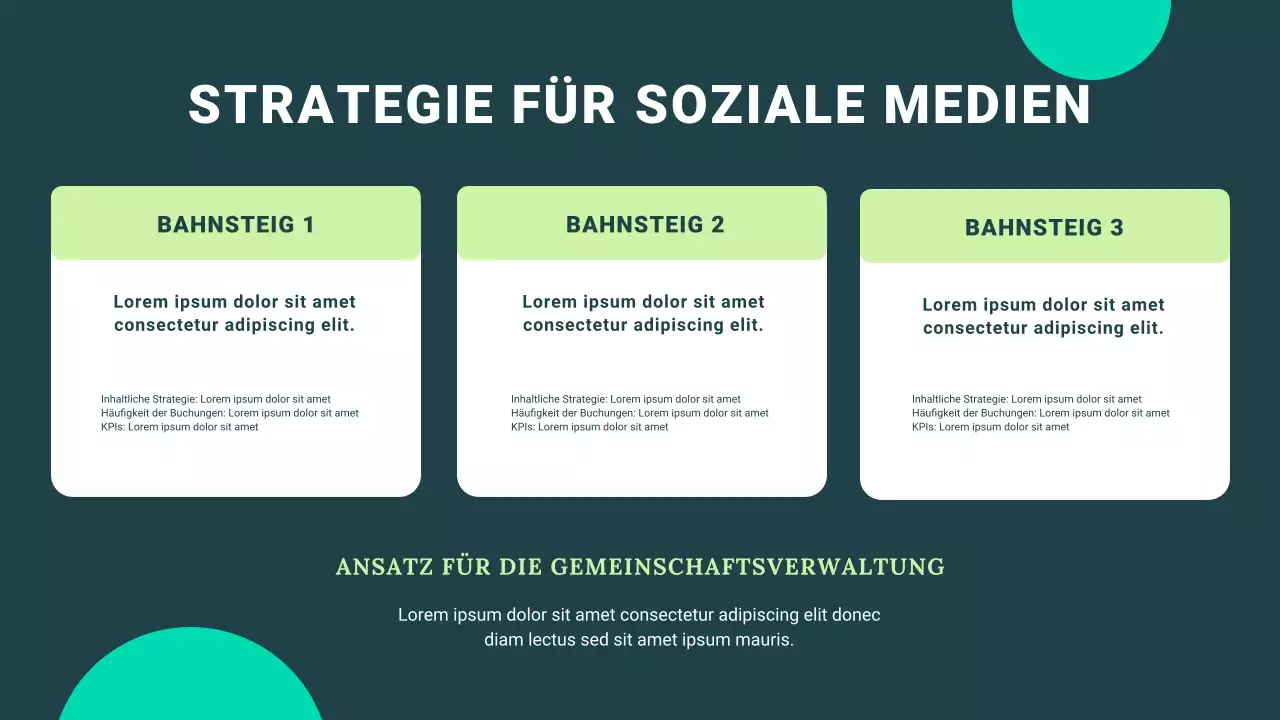 STRATEGIE FÜR SOZIALE MEDIEN

BAHNSTEIG 1

Lorem ipsum dolor sit amet consectetur adipiscing elit.

Inhaltliche Strategie: Lorem ipsum dolor sit amet
Häufigkeit der Buchungen: Lorem ipsum dolor sit amet
KPIs: Lorem ipsum dolor sit amet

BAHNSTEIG 2

Lorem ipsum dolor sit amet consectetur adipiscing elit.

Inhaltliche Strategie: Lorem ipsum dolor sit amet
Häufigkeit der Buchungen: Lorem ipsum dolor sit amet
KPIs: Lorem ipsum dolor sit amet

BAHNSTEIG 3

Lorem ipsum dolor sit amet consectetur adipiscing elit.

Inhaltliche Strategie: Lorem ipsum dolor sit amet
Häufigkeit der Buchungen: Lorem ipsum dolor sit amet
KPIs: Lorem ipsum dolor sit amet

ANSATZ FÜR DIE GEMEINSCHAFTSVERWALTUNG

Lorem ipsum dolor sit amet consectetur adipiscing elit donec diam lectus sed sit amet ipsum mauris.